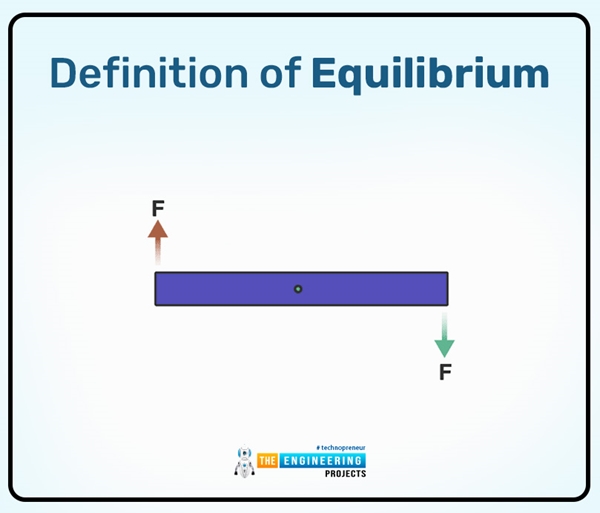 Definition of Equilibrium

F

F

# technopreneur
THE ENGINEERING
PROJECTS